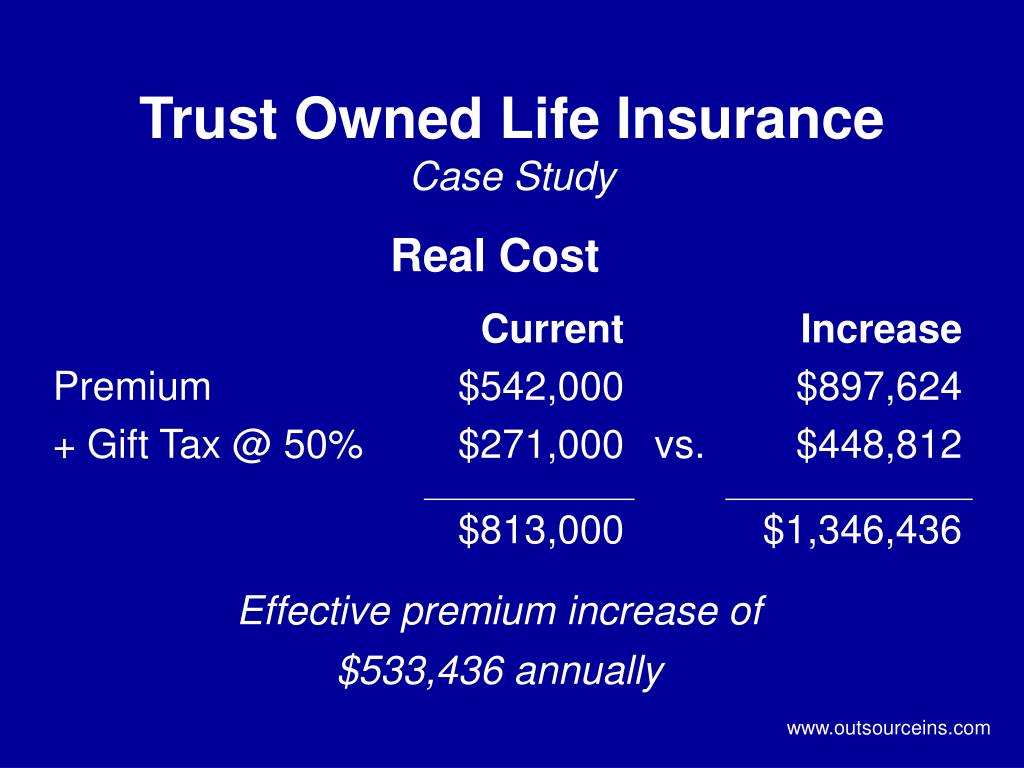 Trust Owned Life Insurance
Case Study

Real Cost

| | Current | | Increase |
|---|---|---|---|
| Premium | \$542,000 | | \$897,624 |
| + Gift Tax @ 50% | \$271,000 | vs. | \$448,812 |
| | \$813,000 | | \$1,346,436 |

Effective premium increase of
\$533,436 annually

www.outsourceins.com